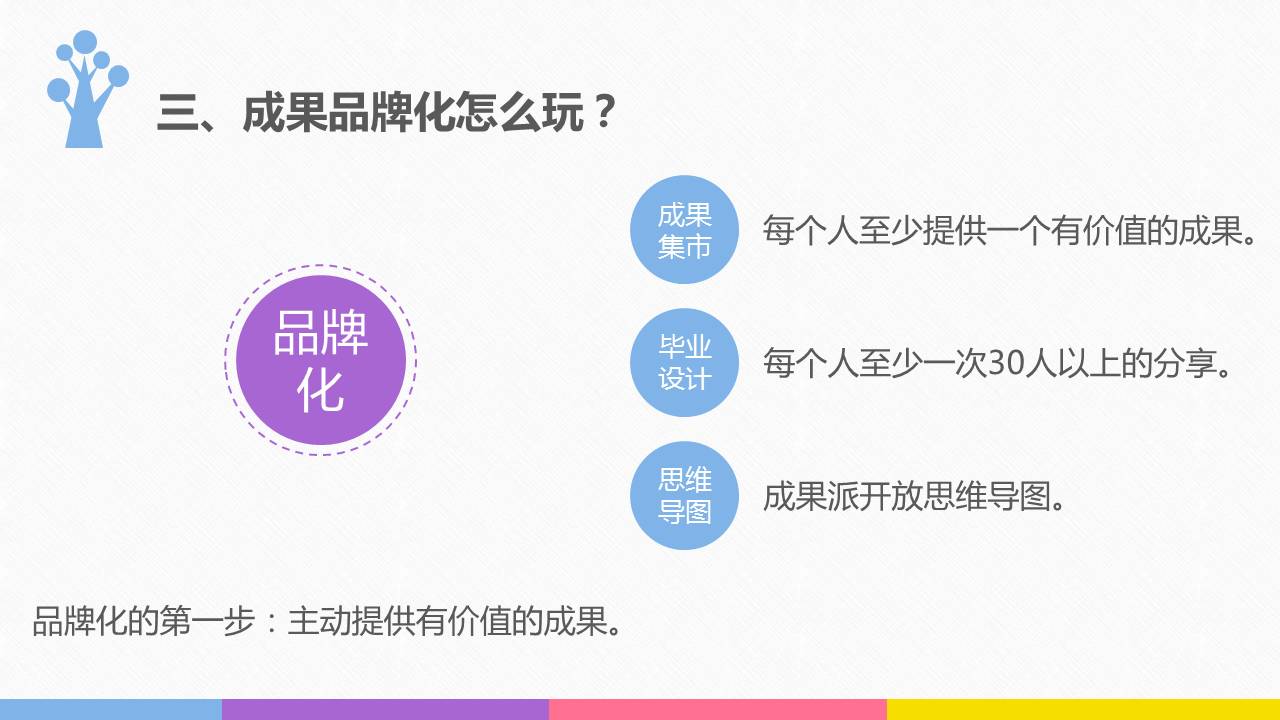 三、成果品牌化怎么玩？

品牌化

成果集市 每个人至少提供一个有价值的成果。

毕业设计 每个人至少一次30人以上的分享。

思维导图 成果派开放思维导图。

品牌化的第一步：主动提供有价值的成果。